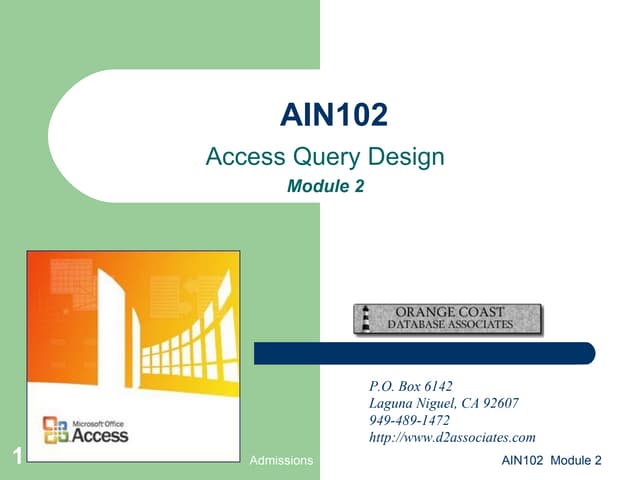 AIN102

Access Query Design

Module 2

Microsoft Office Access

ORANGE COAST DATABASE ASSOCIATES

P.O. Box 6142
Laguna Niguel, CA 92607
949-489-1472
http://www.d2associates.com

1

Admissions

AIN102 Module 2